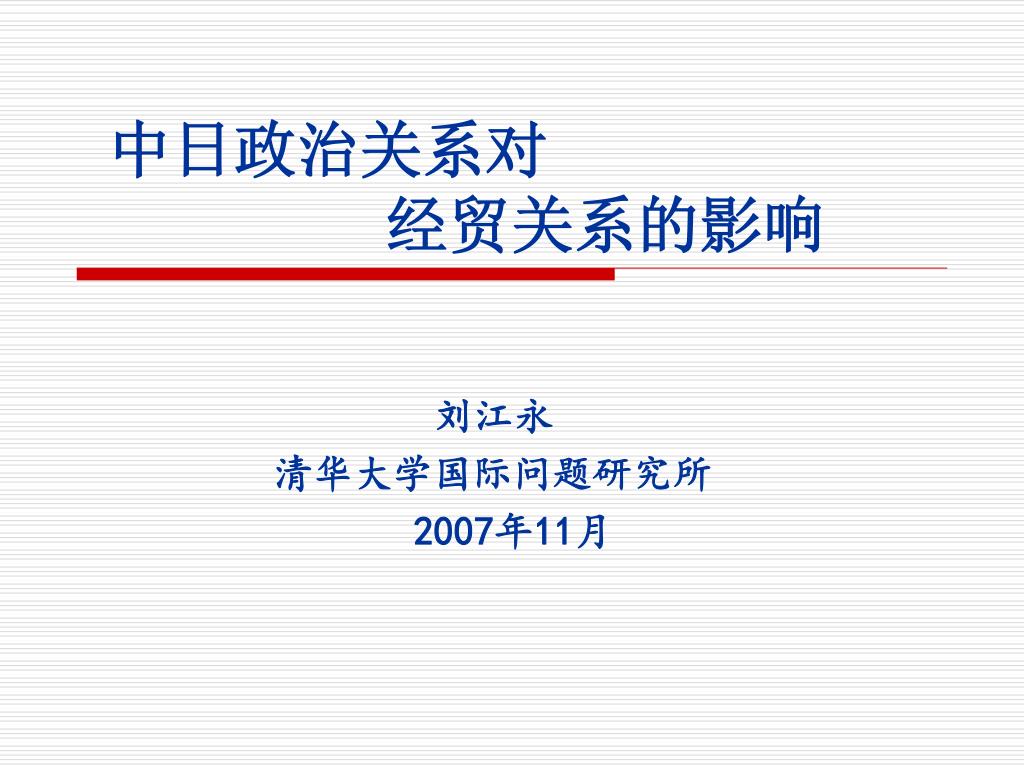 中日政治关系对
经贸关系的影响

刘江永
清华大学国际问题研究所
2007年11月